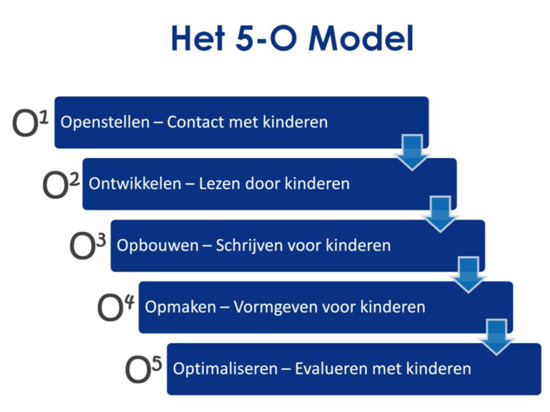 Het 5-O Model

$O^1$ Openstellen – Contact met kinderen

$O^2$ Ontwikkelen – Lezen door kinderen

$O^3$ Opbouwen – Schrijven voor kinderen

$O^4$ Opmaken – Vormgeven voor kinderen

$O^5$ Optimaliseren – Evalueren met kinderen